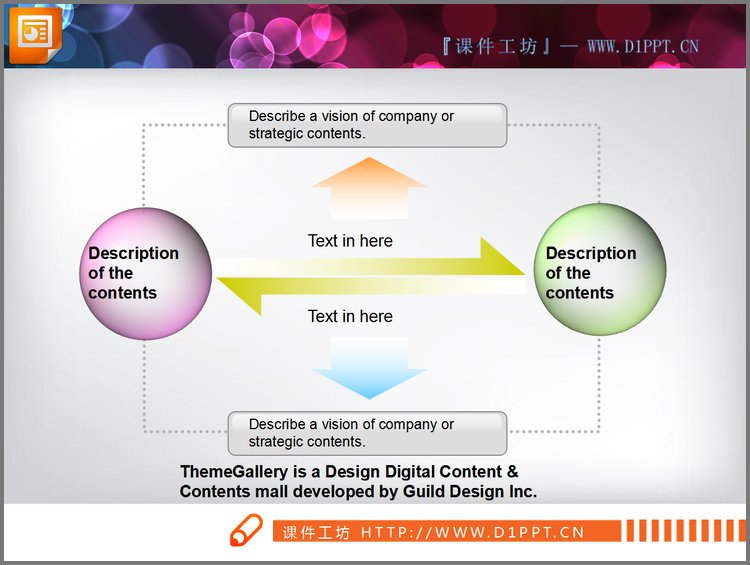 『课件工坊』— WWW.D1PPT.CN

Describe a vision of company or strategic contents.

Description of the contents

Text in here

Text in here

Description of the contents

Describe a vision of company or strategic contents.

ThemeGallery is a Design Digital Content & Contents mall developed by Guild Design Inc.

课件工坊 HTTP://WWW.D1PPT.CN